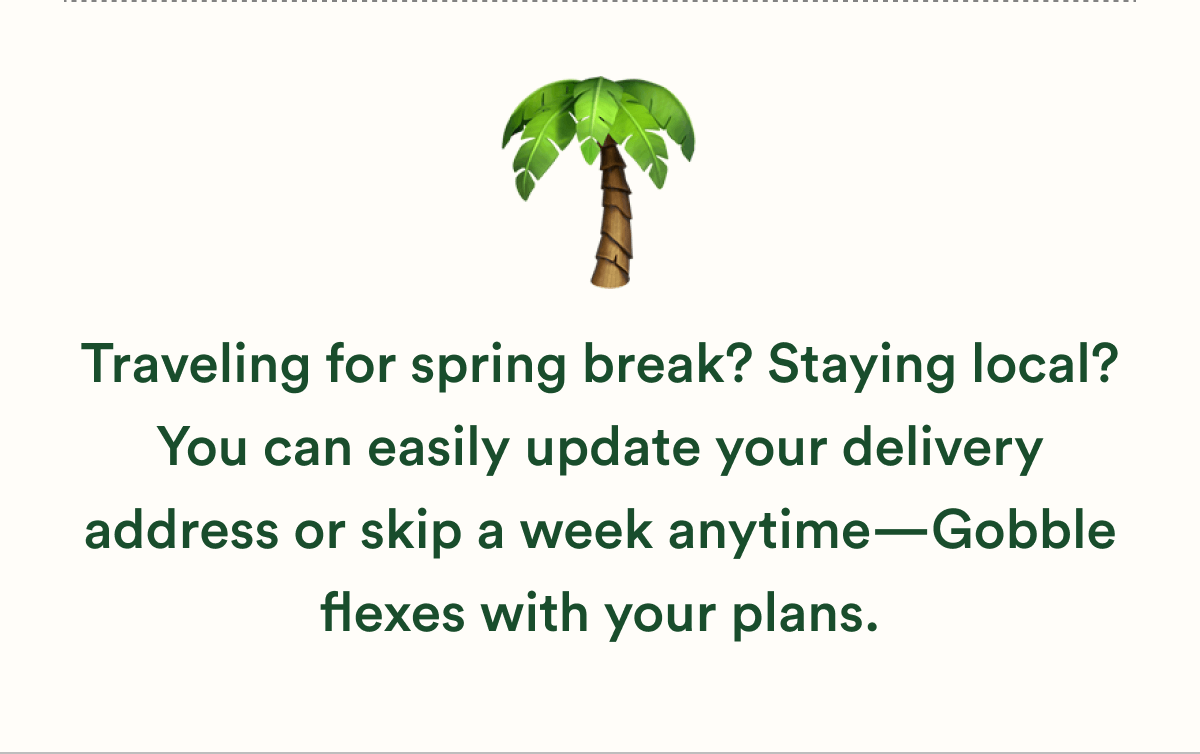 Traveling for spring break? Staying local? You can easily update your delivery address or skip a week anytime—Gobble flexes with your plans.